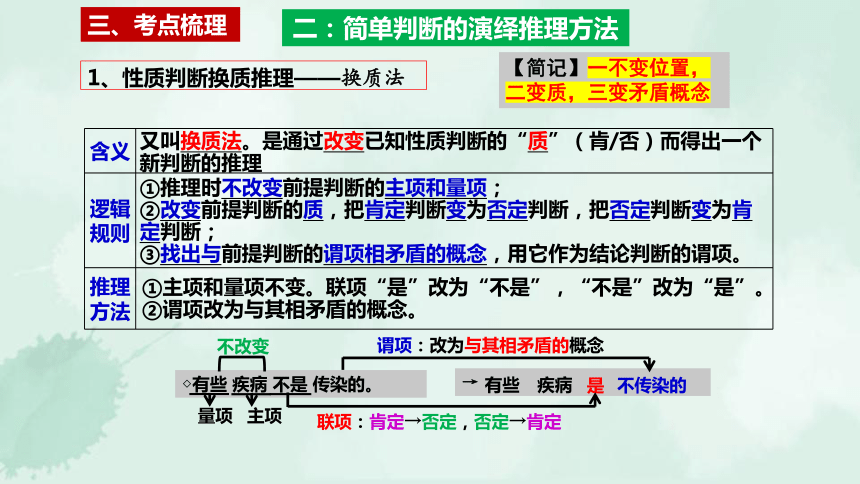 三、考点梳理

二：简单判断的演绎推理方法

1、性质判断换质推理——换质法

【简记】一不变位置，二变质，三变矛盾概念

| 含义 | 又叫换质法。是通过改变已知性质判断的“质”（肯/否）而得出一个新判断的推理 |
|---|---|
| 逻辑规则 | ①推理时不改变前提判断的主项和量项；②改变前提判断的质，把肯定判断变为否定判断，把否定判断变为肯定判断；③找出与前提判断的谓项相矛盾的概念，用它作为结论判断的谓项。 |
| 推理方法 | ①主项和量项不变。联项“是”改为“不是”，“不是”改为“是”。②谓项改为与其相矛盾的概念。 |

不改变

谓项：改为与其相矛盾的概念

◇有些 疾病 不是 传染的。

→ 有些 疾病 是 不传染的

量项 主项

联项：肯定→否定，否定→肯定